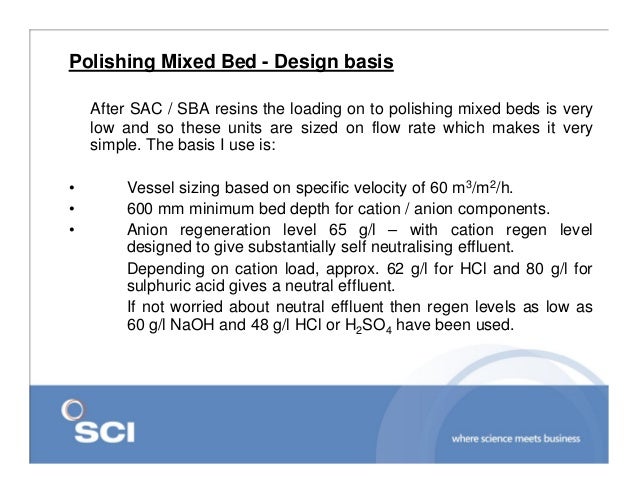 Polishing Mixed Bed - Design basis

After SAC / SBA resins the loading on to polishing mixed beds is very low and so these units are sized on flow rate which makes it very simple. The basis I use is:

• Vessel sizing based on specific velocity of 60 $m^3/m^2/h$.
• 600 mm minimum bed depth for cation / anion components.
• Anion regeneration level 65 g/l – with cation regen level designed to give substantially self neutralising effluent.

Depending on cation load, approx. 62 g/l for HCl and 80 g/l for sulphuric acid gives a neutral effluent.

If not worried about neutral effluent then regen levels as low as 60 g/l NaOH and 48 g/l HCl or $H_2SO_4$ have been used.

SCI

where science meets business